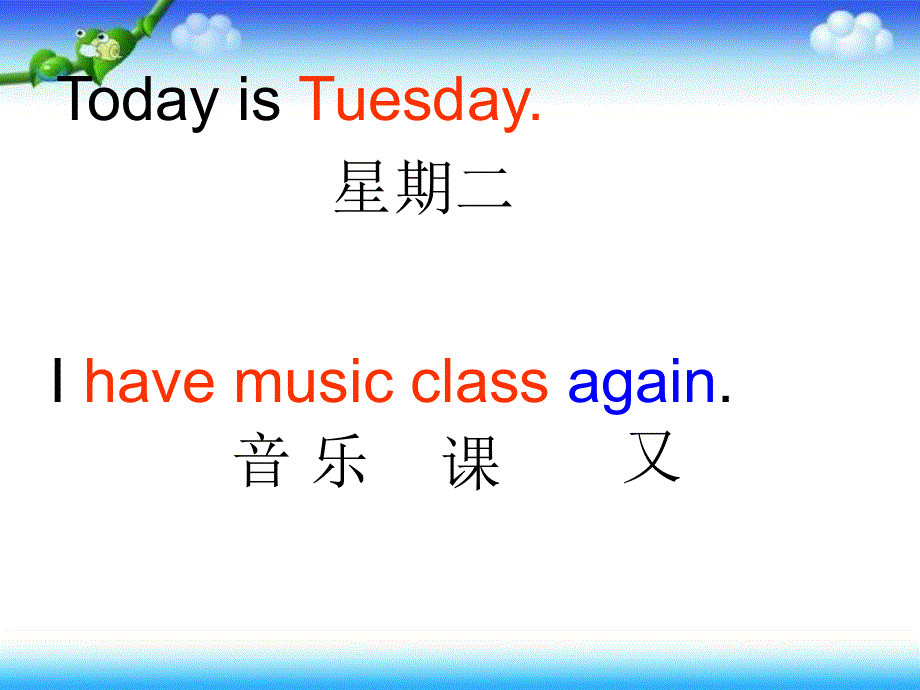 Today is Tuesday.

星期二

I have music class again.

音乐 课 又